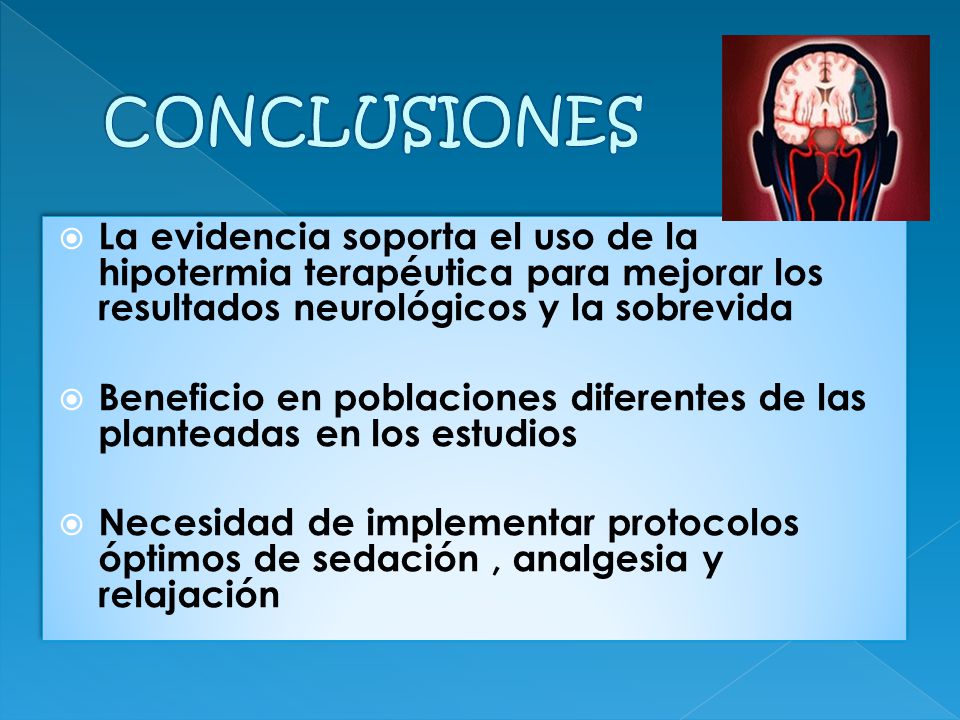 CONCLUSIONES

La evidencia soporta el uso de la hipotermia terapéutica para mejorar los resultados neurológicos y la sobrevida

Beneficio en poblaciones diferentes de las planteadas en los estudios

Necesidad de implementar protocolos óptimos de sedación , analgesia y relajación